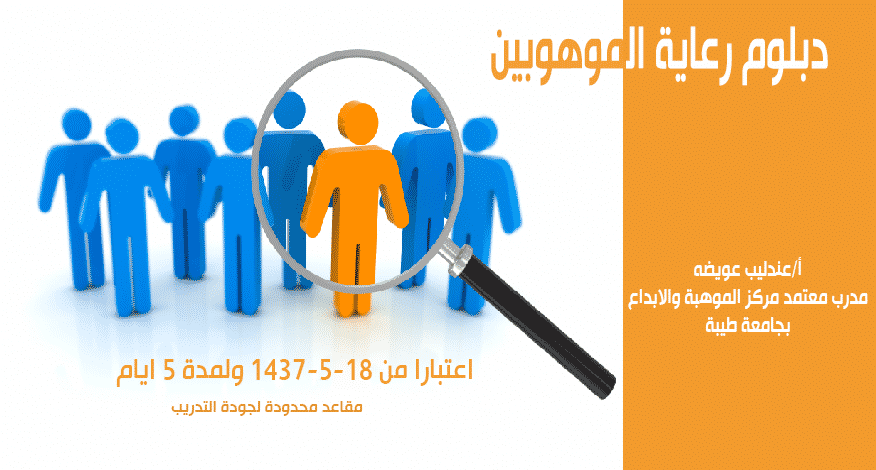 دبلوم رعاية الموهوبين

أ/عندليب عويضه
مدرب معتمد مركز الموهبة والابداع
بجامعة طيبة

اعتبارا من 18-5-1437 ولمدة 5 ايام

مقاعد محدودة لجودة التدريب